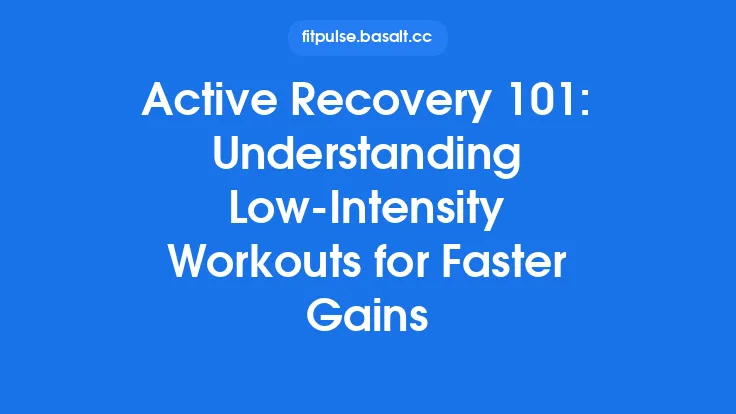 fitpulse.basalt.cc

Active Recovery 101: Understanding Low-Intensity Workouts for Faster Gains